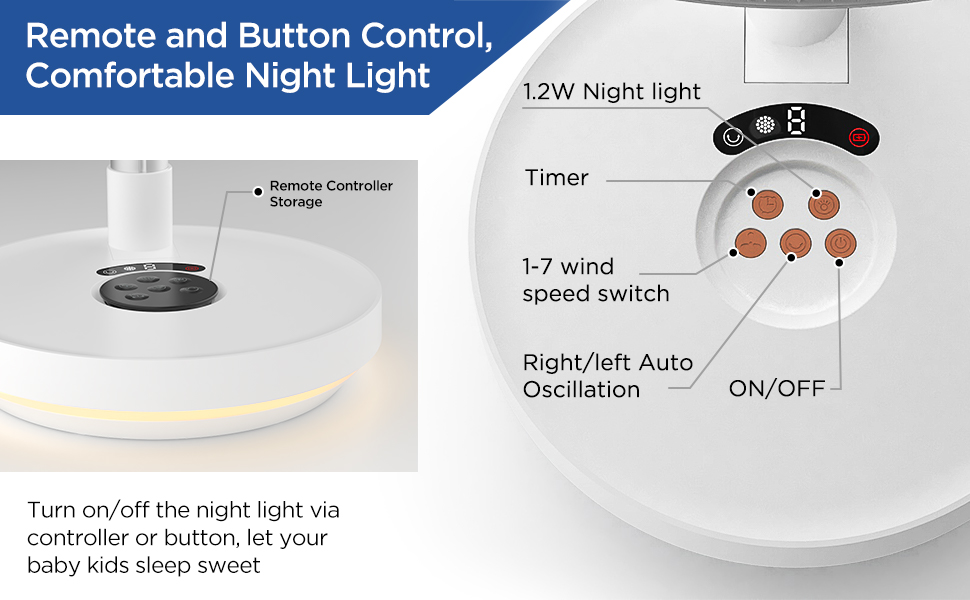 Remote and Button Control, Comfortable Night Light

Remote Controller Storage

Turn on/off the night light via controller or button, let your baby kids sleep sweet

1.2W Night light

8

Timer

1-7 wind speed switch

Right/left Auto Oscillation

ON/OFF